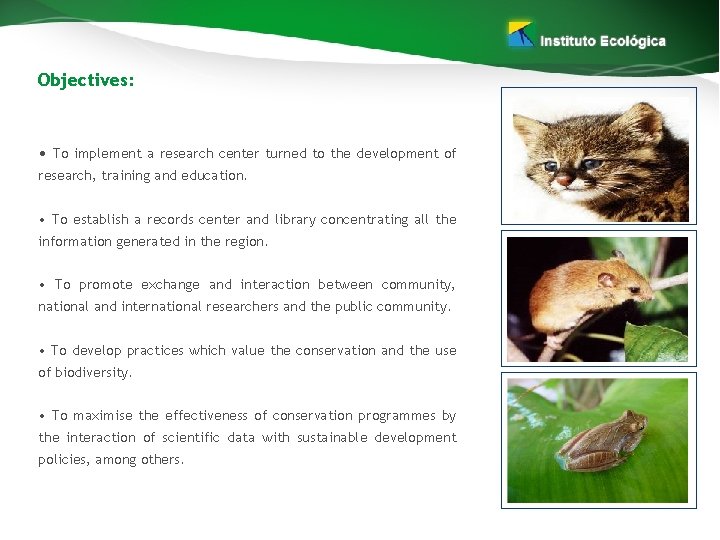 Instituto Ecológica

Objectives:

• To implement a research center turned to the development of research, training and education.

• To establish a records center and library concentrating all the information generated in the region.

• To promote exchange and interaction between community, national and international researchers and the public community.

• To develop practices which value the conservation and the use of biodiversity.

• To maximise the effectiveness of conservation programmes by the interaction of scientific data with sustainable development policies, among others.